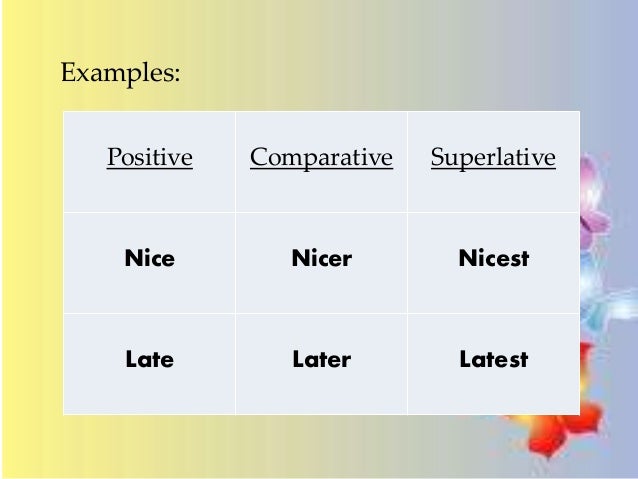 Examples:

| Positive | Comparative | Superlative |
|---|---|---|
| Nice | Nicer | Nicest |
| Late | Later | Latest |